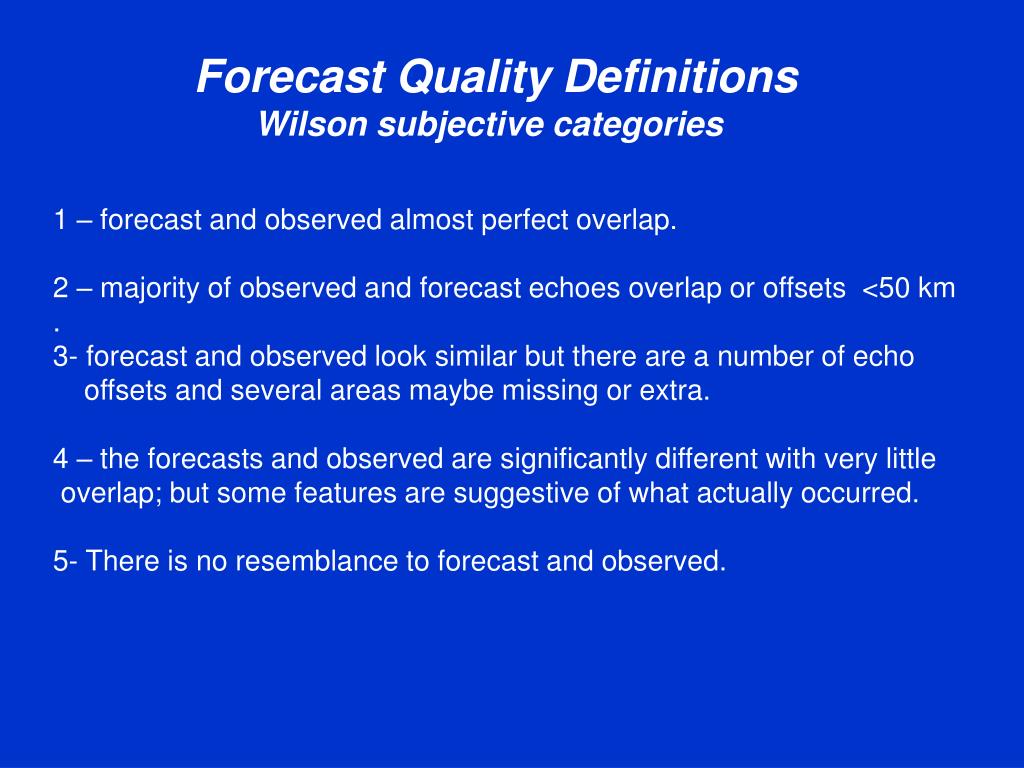 Forecast Quality Definitions
Wilson subjective categories

1 – forecast and observed almost perfect overlap.

2 – majority of observed and forecast echoes overlap or offsets <50 km .
3- forecast and observed look similar but there are a number of echo offsets and several areas maybe missing or extra.

4 – the forecasts and observed are significantly different with very little overlap; but some features are suggestive of what actually occurred.

5- There is no resemblance to forecast and observed.